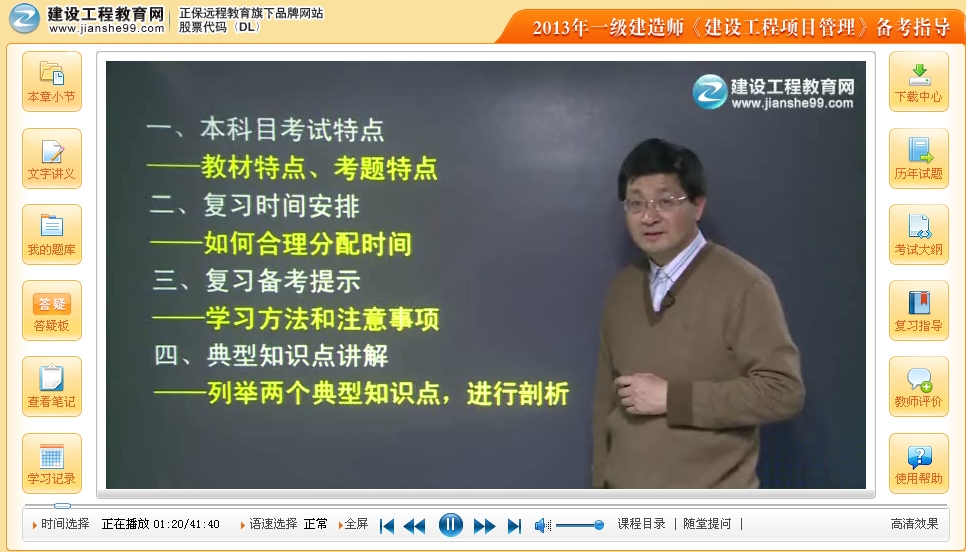 建设工程教育网
www.jianshe99.com
正保远程教育旗下品牌网站
股票代码（DL）

2013年一级建造师《建设工程项目管理》备考指导

本章小节
文字讲义
我的题库
答疑
答疑板
查看笔记
学习记录

建设工程教育网
www.jianshe99.com

一、本科目考试特点
——教材特点、考题特点
二、复习时间安排
——如何合理分配时间
三、复习备考提示
——学习方法和注意事项
四、典型知识点讲解
——列举两个典型知识点，进行剖析

下载中心
历年试题
考试大纲
复习指导
教师评价
使用帮助

时间选择 正在播放 01:20/41:40 语速选择 正常 全屏 课程目录 | 随堂提问 | 高清效果